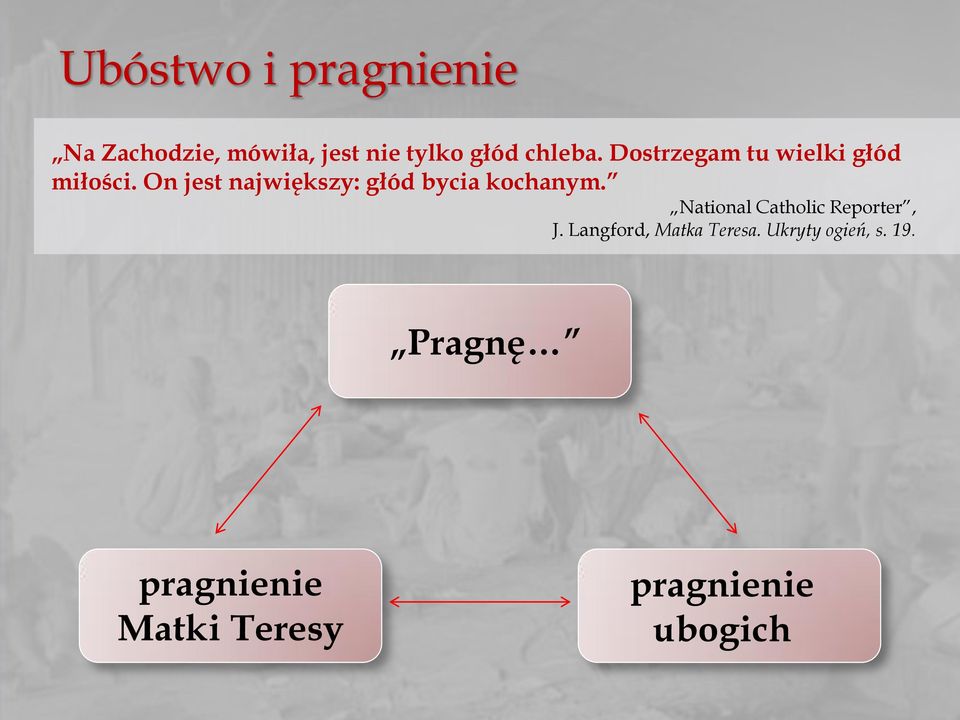 Ubóstwo i pragnienie

„Na Zachodzie, mówiła, jest nie tylko głód chleba. Dostrzegam tu wielki głód miłości. On jest największy: głód bycia kochanym.”

„National Catholic Reporter”, J. Langford, Matka Teresa. Ukryty ogień, s. 19.

„Pragnę…”

pragnienie Matki Teresy

pragnienie ubogich